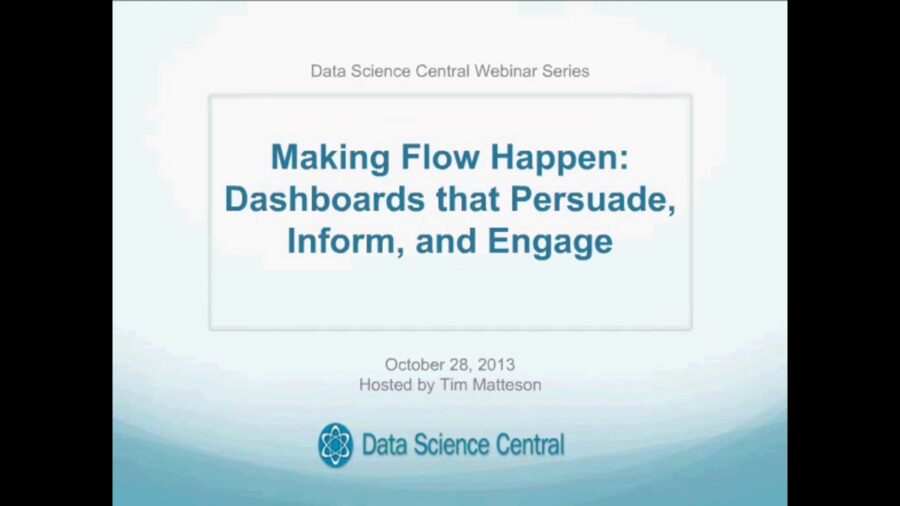 Data Science Central Webinar Series

Making Flow Happen: Dashboards that Persuade, Inform, and Engage

October 28, 2013
Hosted by Tim Matteson

Data Science Central